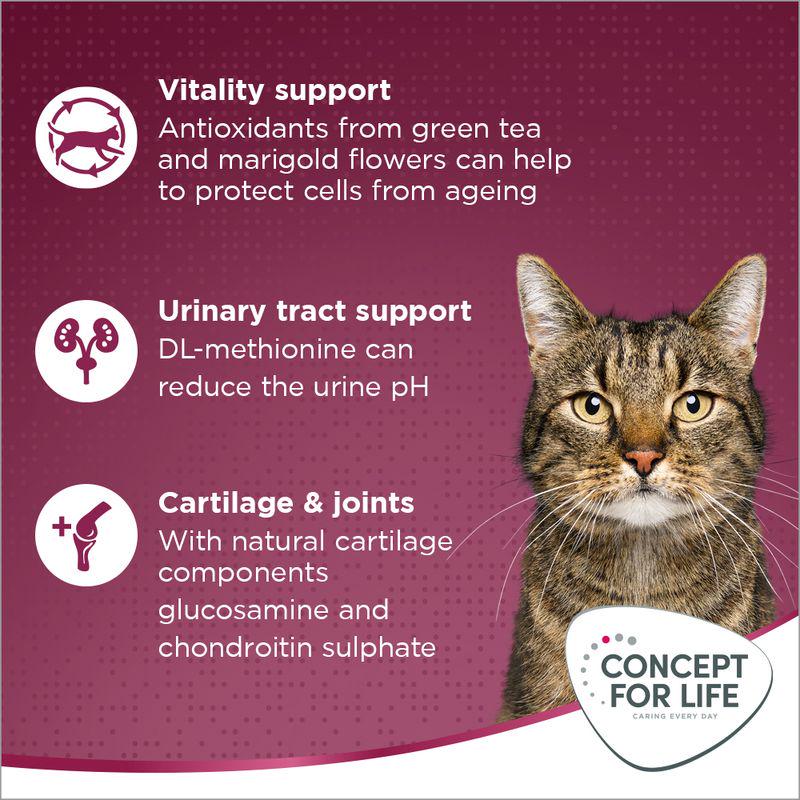 Vitality support
Antioxidants from green tea and marigold flowers can help to protect cells from ageing

Urinary tract support
DL-methionine can reduce the urine pH

Cartilage & joints
With natural cartilage components glucosamine and chondroitin sulphate

CONCEPT FOR LIFE
CARING EVERY DAY